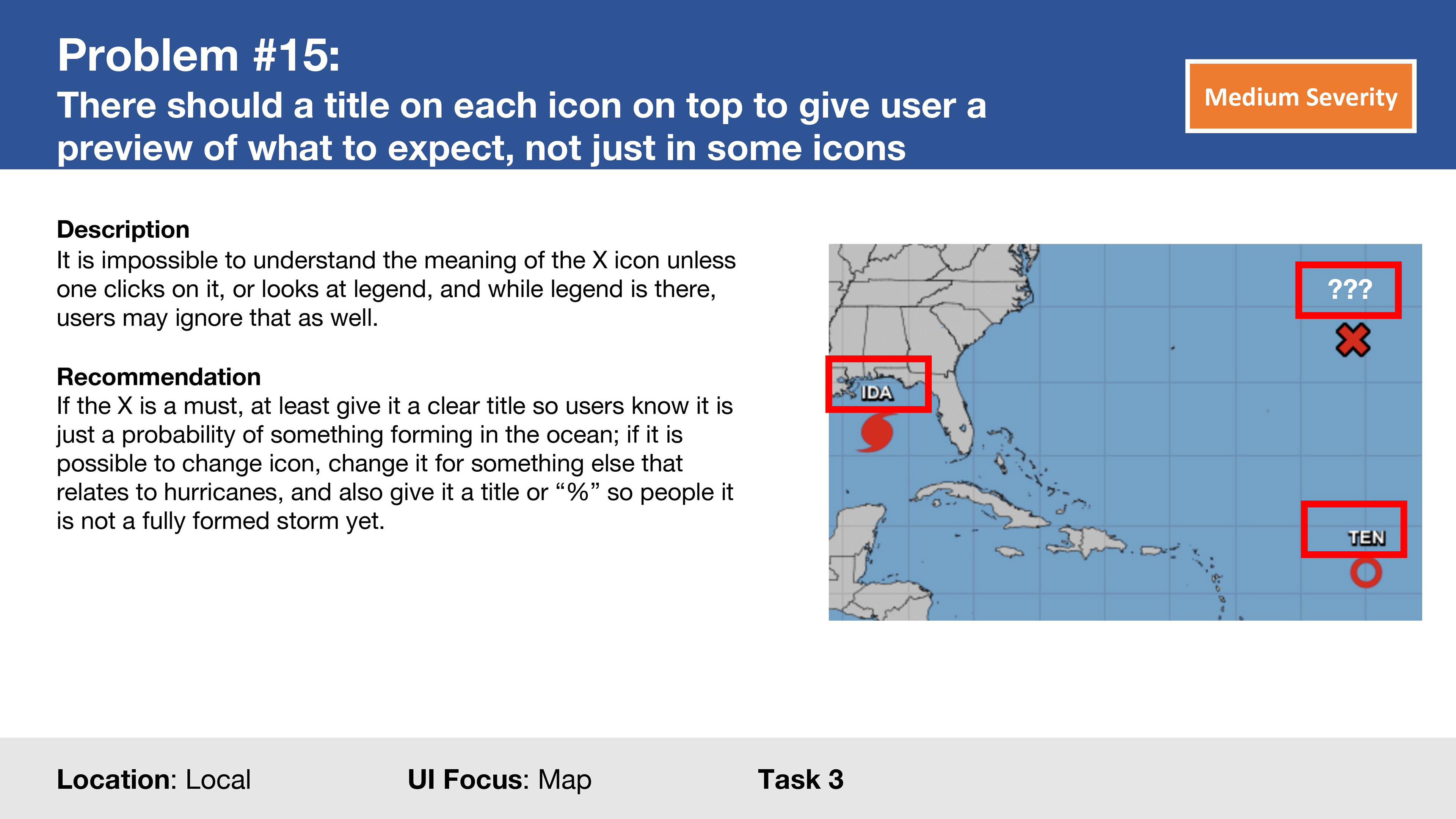 Problem #15:
There should a title on each icon on top to give user a preview of what to expect, not just in some icons

Medium Severity

Description
It is impossible to understand the meaning of the X icon unless one clicks on it, or looks at legend, and while legend is there, users may ignore that as well.

Recommendation
If the X is a must, at least give it a clear title so users know it is just a probability of something forming in the ocean; if it is possible to change icon, change it for something else that relates to hurricanes, and also give it a title or “%” so people it is not a fully formed storm yet.

???

IDA

TEN

Location: Local UI Focus: Map Task 3